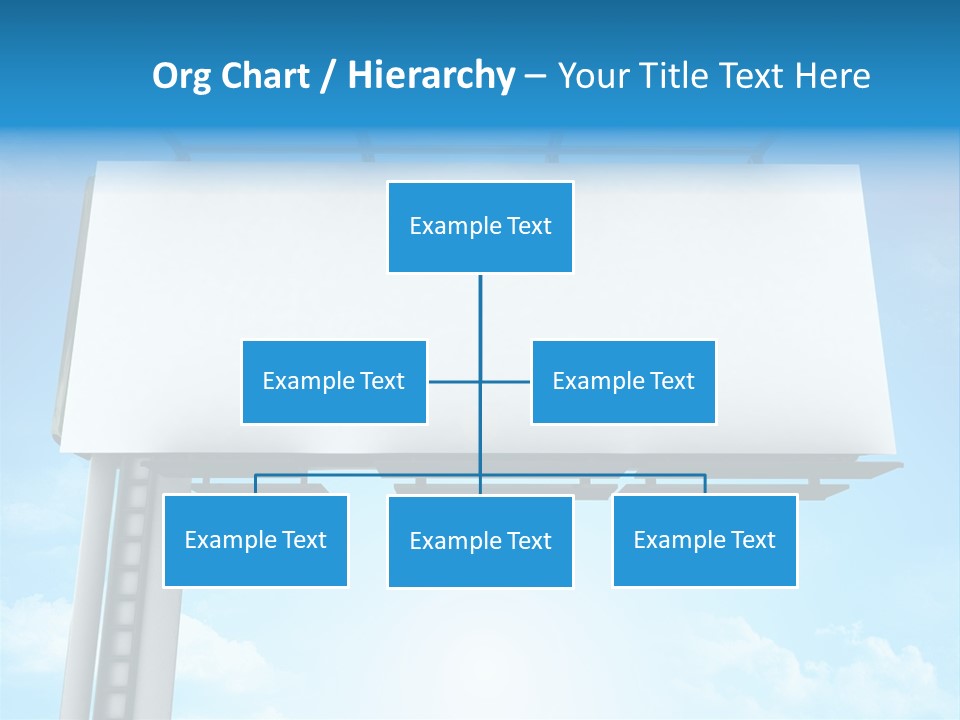 Org Chart / Hierarchy – Your Title Text Here

Example Text

Example Text

Example Text

Example Text

Example Text

Example Text